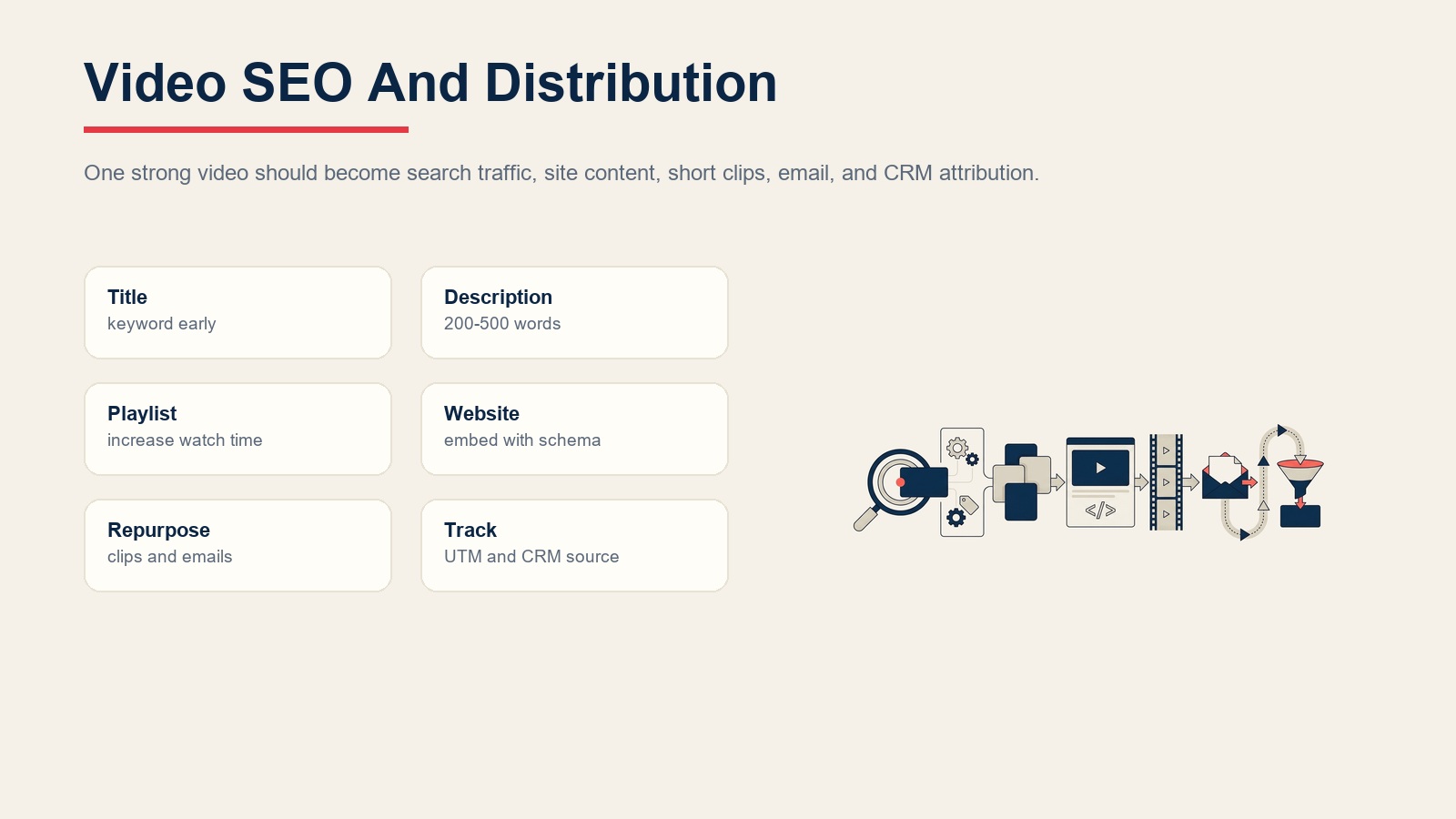 Video SEO And Distribution

One strong video should become search traffic, site content, short clips, email, and CRM attribution.

Title
keyword early

Description
200-500 words

Playlist
increase watch time

Website
embed with schema

Repurpose
clips and emails

Track
UTM and CRM source

</>